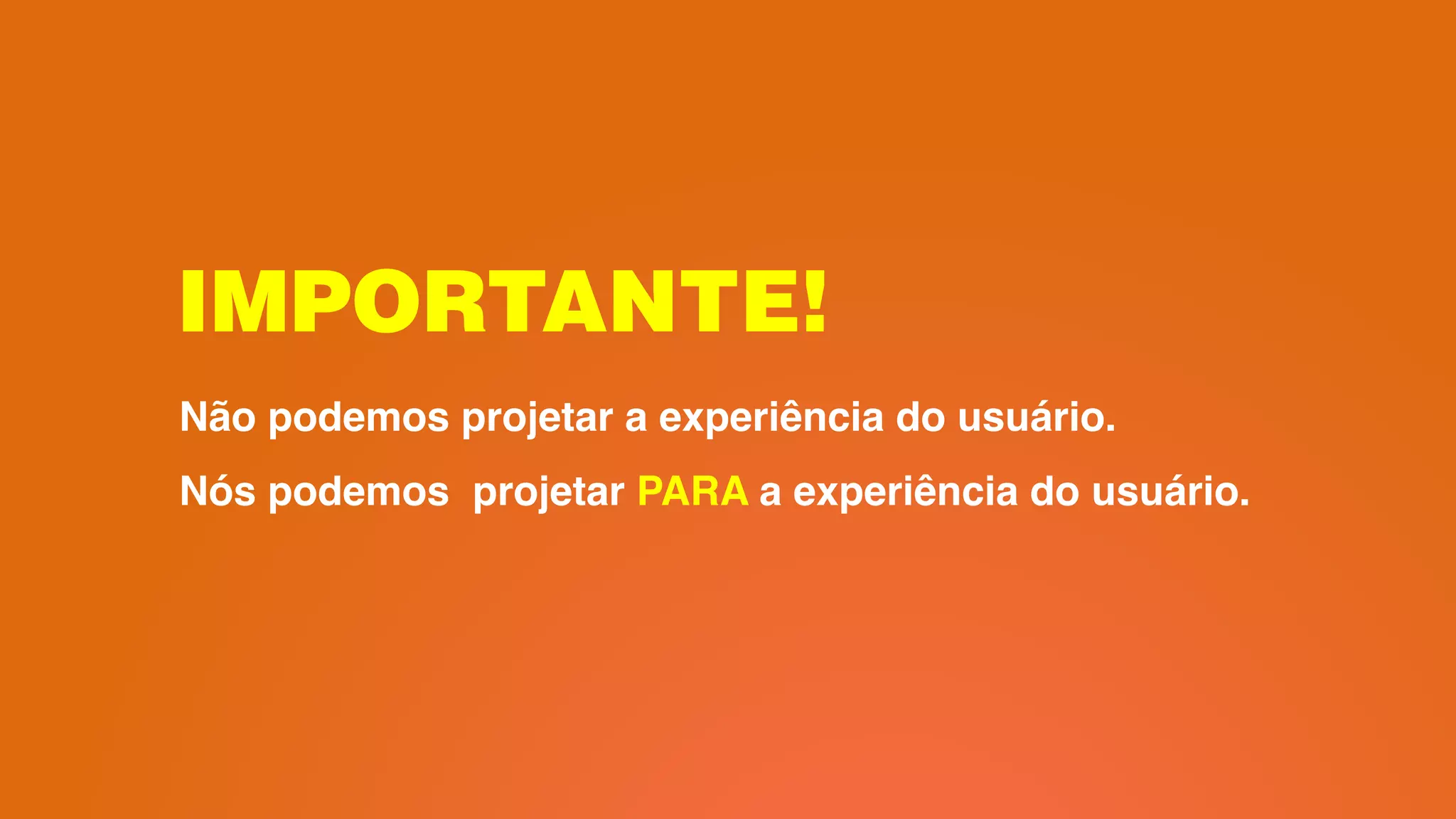 IMPORTANTE!

Não podemos projetar a experiência do usuário.

Nós podemos projetar PARA a experiência do usuário.